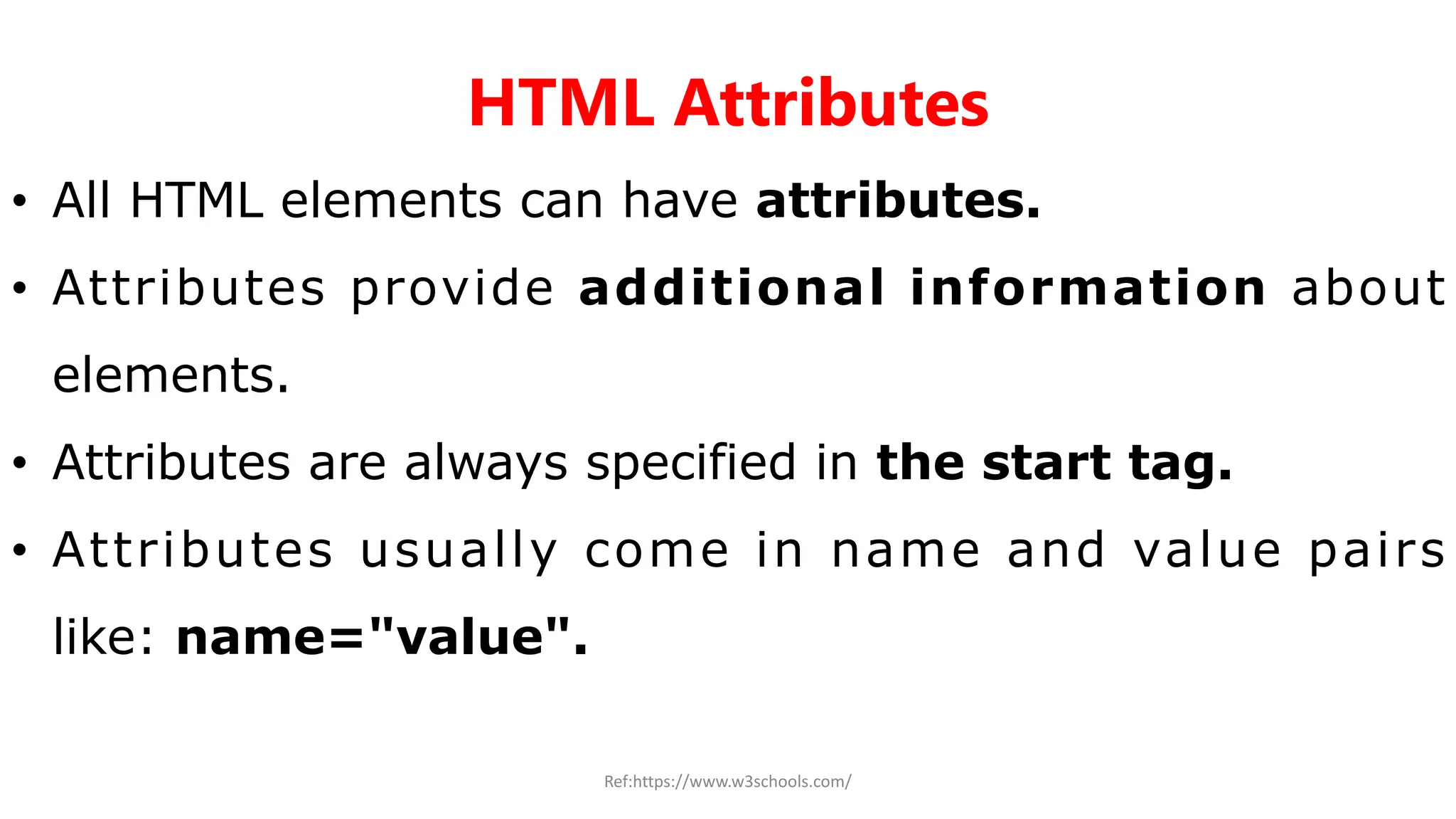 HTML Attributes

• All HTML elements can have attributes.

• Attributes provide additional information about elements.

• Attributes are always specified in the start tag.

• Attributes usually come in name and value pairs like: name="value".

Ref:https://www.w3schools.com/